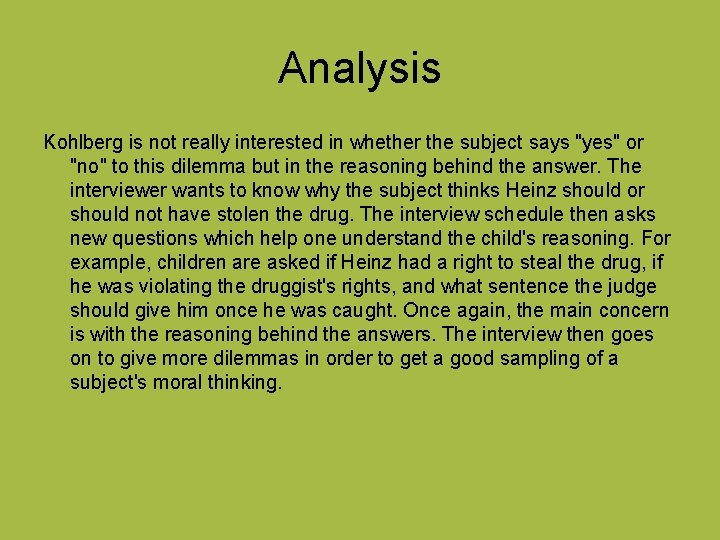 Analysis

Kohlberg is not really interested in whether the subject says "yes" or "no" to this dilemma but in the reasoning behind the answer. The interviewer wants to know why the subject thinks Heinz should or should not have stolen the drug. The interview schedule then asks new questions which help one understand the child's reasoning. For example, children are asked if Heinz had a right to steal the drug, if he was violating the druggist's rights, and what sentence the judge should give him once he was caught. Once again, the main concern is with the reasoning behind the answers. The interview then goes on to give more dilemmas in order to get a good sampling of a subject's moral thinking.